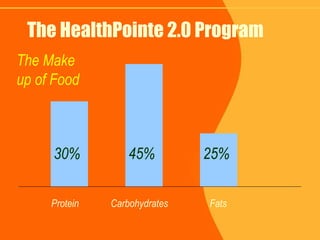 The HealthPointe 2.0 Program

The Make up of Food

30%

45%

25%

Protein

Carbohydrates

Fats